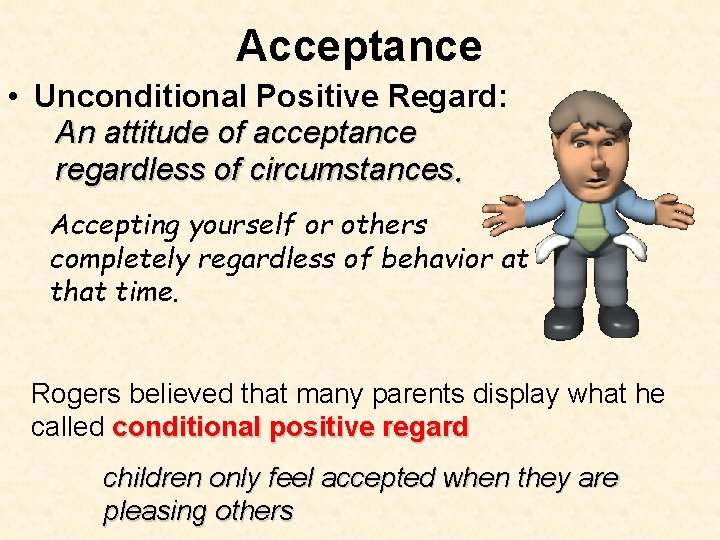 Acceptance

• Unconditional Positive Regard:

An attitude of acceptance regardless of circumstances.

Accepting yourself or others completely regardless of behavior at that time.

Rogers believed that many parents display what he called conditional positive regard

children only feel accepted when they are pleasing others